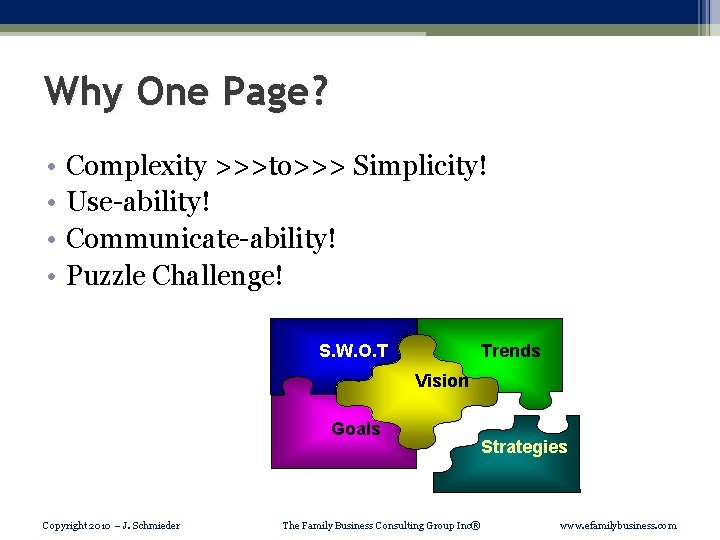 Why One Page?

• Complexity >>>to>>> Simplicity!
• Use-ability!
• Communicate-ability!
• Puzzle Challenge!

S.W.O.T
Trends
Vision
Goals
Strategies

Copyright 2010 – J. Schmieder
The Family Business Consulting Group Inc®
www.efamilybusiness.com